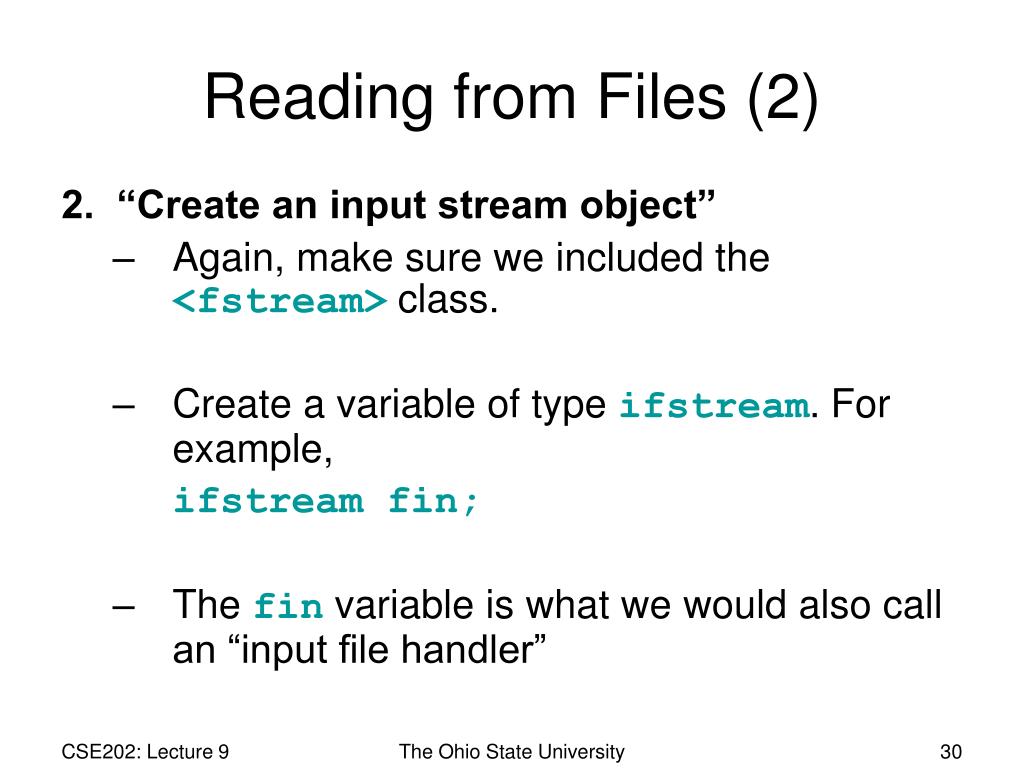 Reading from Files (2)

2. “Create an input stream object”

– Again, make sure we included the <fstream> class.

– Create a variable of type ifstream. For example,

ifstream fin;

– The fin variable is what we would also call an “input file handler”

CSE202: Lecture 9

The Ohio State University

30